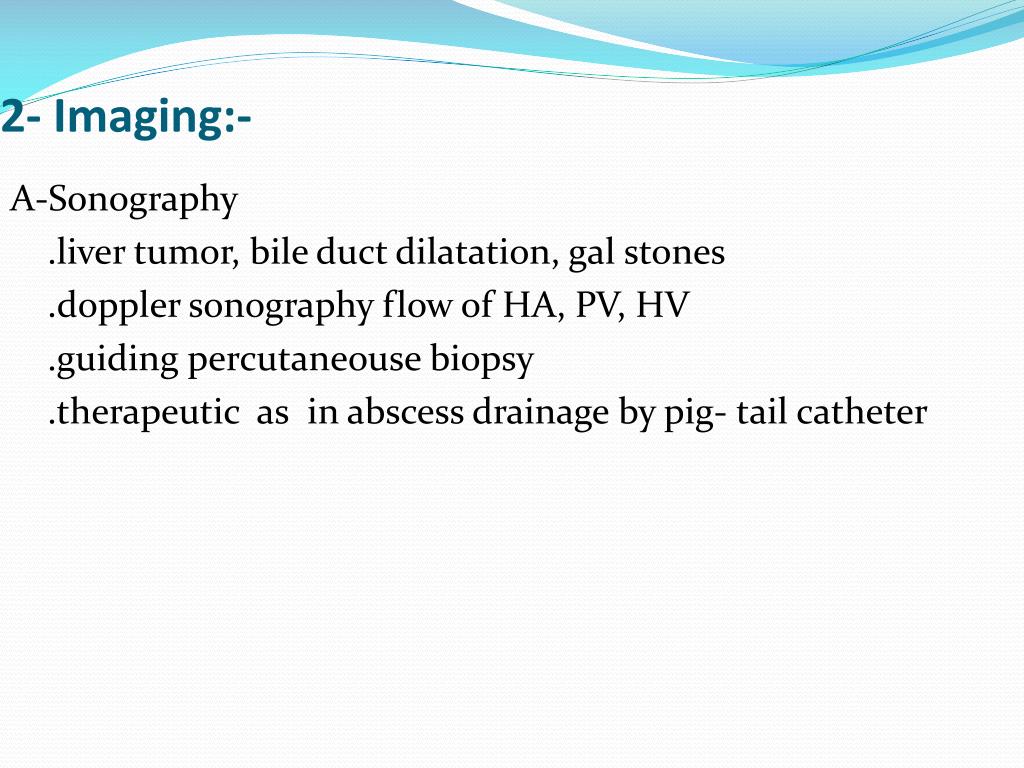 2- Imaging:-

A-Sonography
.liver tumor, bile duct dilatation, gal stones
.doppler sonography flow of HA, PV, HV
.guiding percutaneouse biopsy
.therapeutic as in abscess drainage by pig- tail catheter